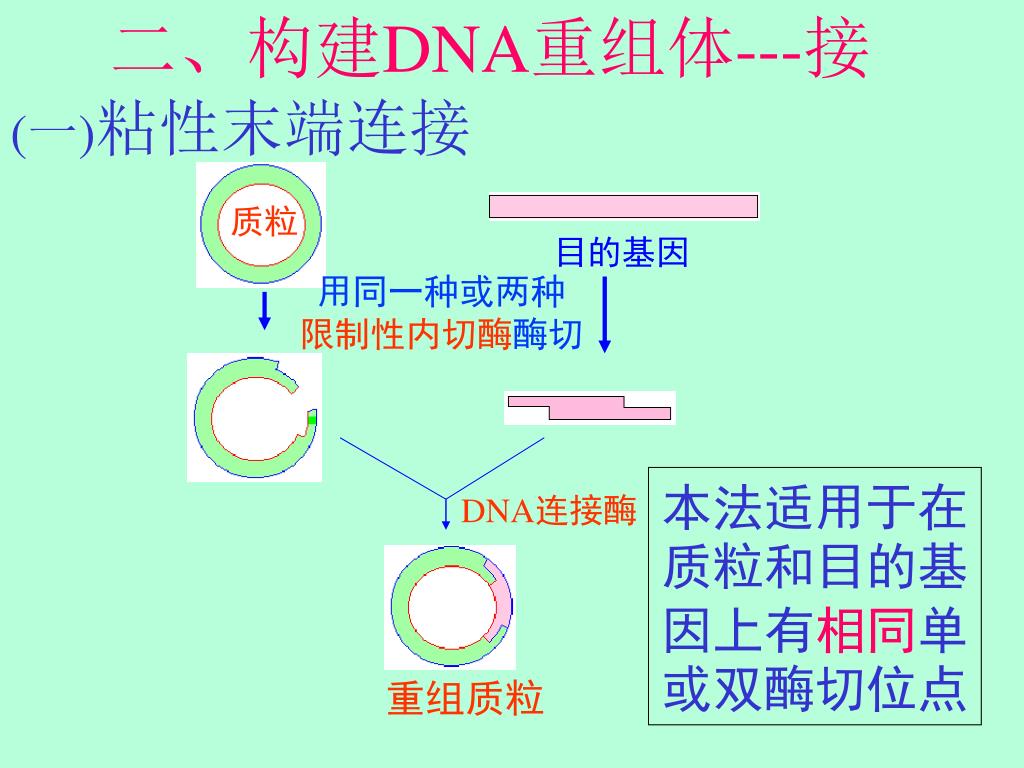 二、构建DNA重组体---接

(一)粘性末端连接

质粒

目的基因

用同一种或两种限制性内切酶酶切

DNA连接酶

重组质粒

本法适用于在质粒和目的基因上有相同单或双酶切位点